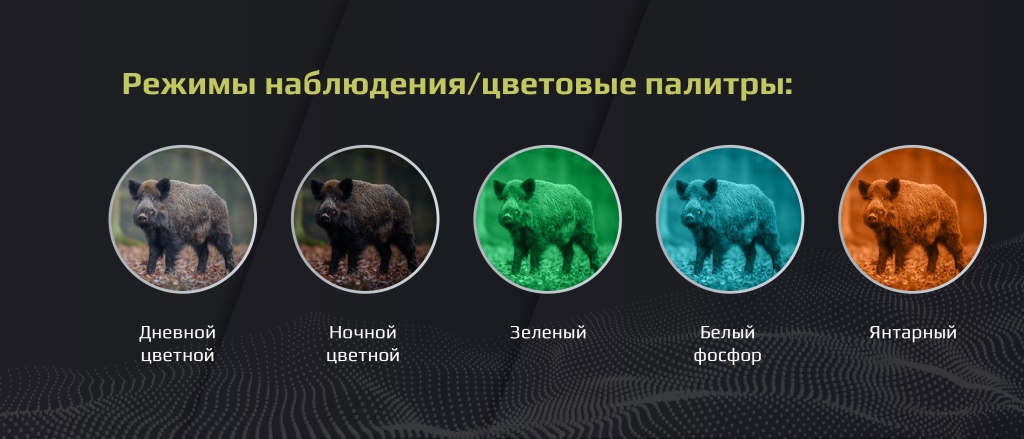 Режимы наблюдения/цветовые палитры:

Дневной цветной

Ночной цветной

Зеленый

Белый фосфор

Янтарный